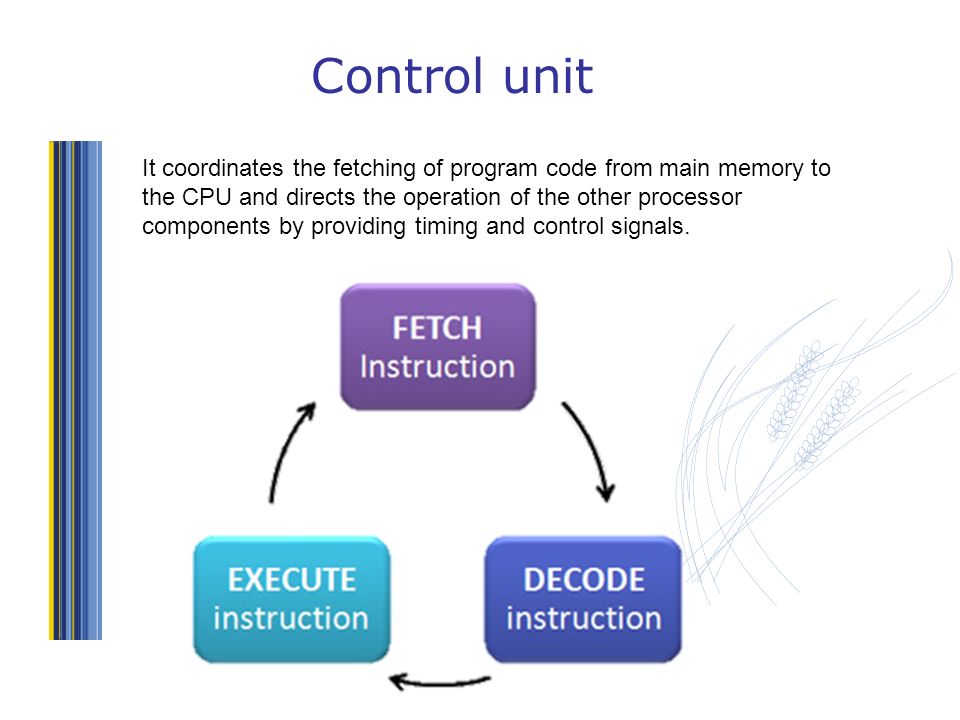 Control unit

It coordinates the fetching of program code from main memory to the CPU and directs the operation of the other processor components by providing timing and control signals.

FETCH
Instruction

DECODE
instruction

EXECUTE
instruction